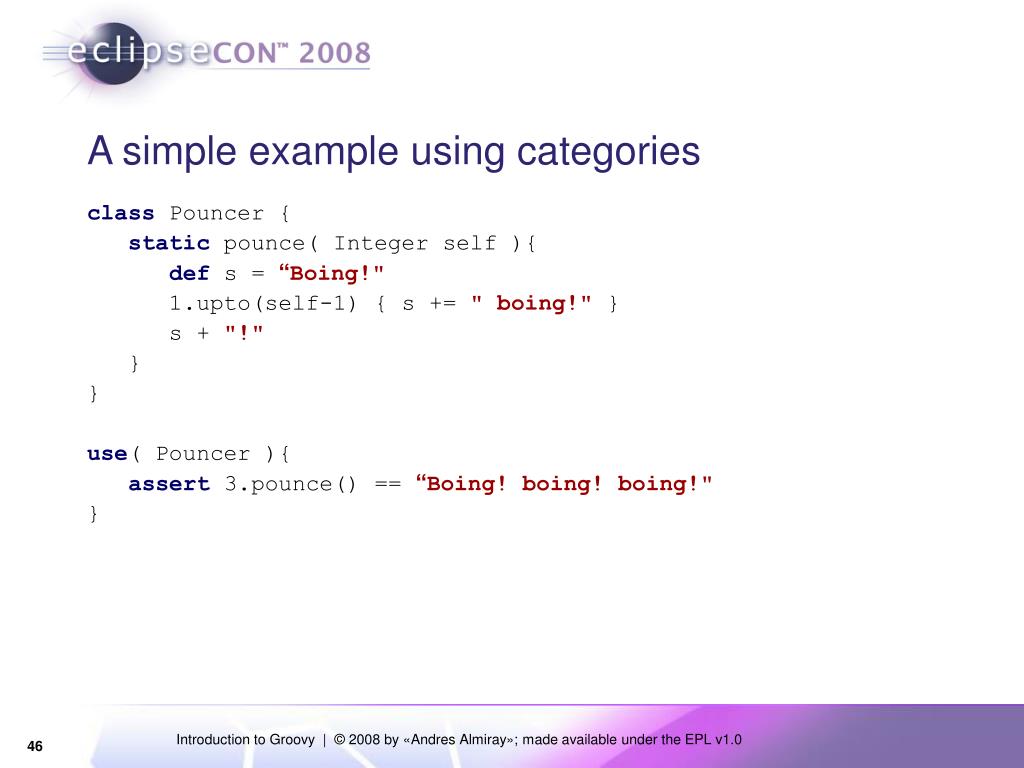 eclipseCON™ 2008

A simple example using categories

class Pouncer {
static pounce( Integer self ){
def s = “Boing!"
1.upto(self-1) { s += " boing!" }
s + "!"
}
}

use( Pouncer ){
assert 3.pounce() == “Boing! boing! boing!"
}

46

Introduction to Groovy | © 2008 by «Andres Almiray»; made available under the EPL v1.0